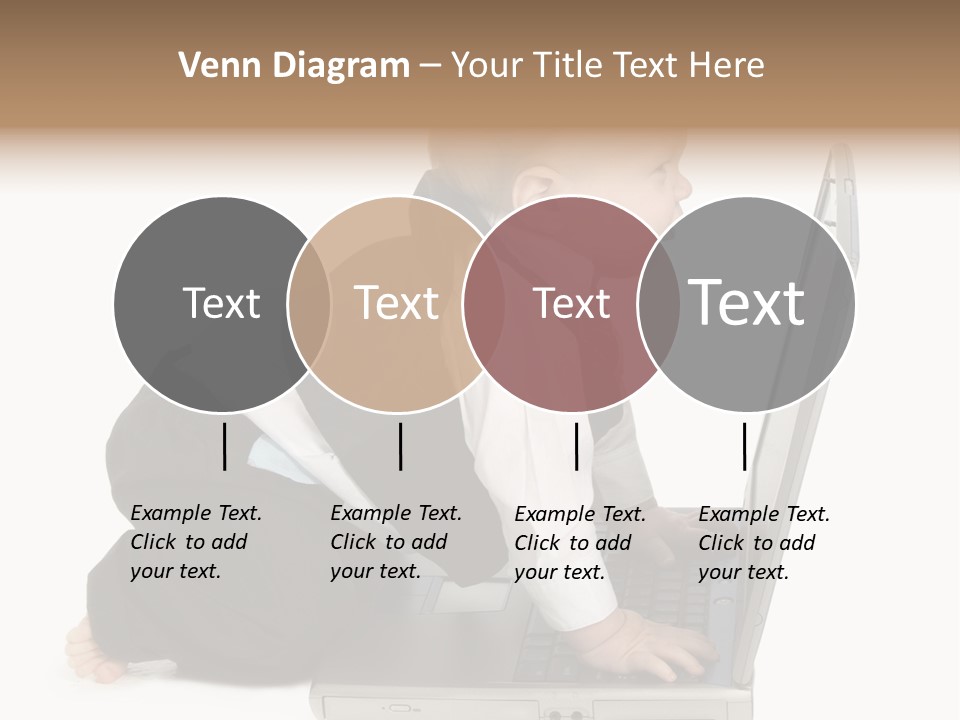 Venn Diagram – Your Title Text Here

Text

Text

Text

Text

Example Text. Click to add your text.

Example Text. Click to add your text.

Example Text. Click to add your text.

Example Text. Click to add your text.